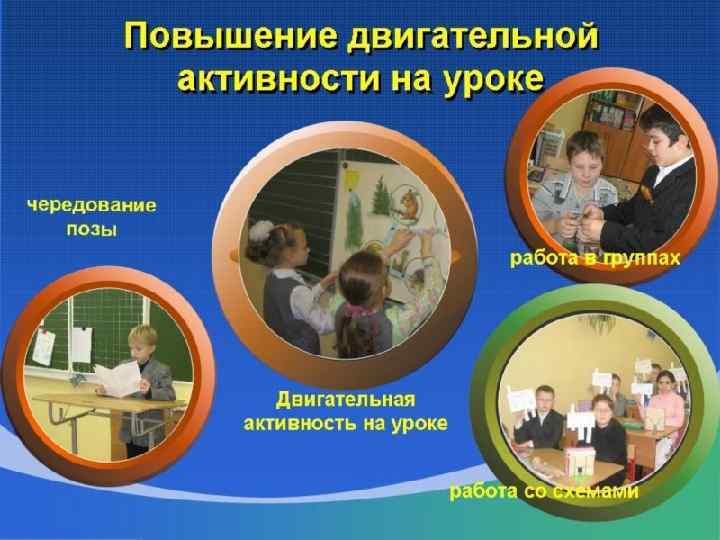 Повышение двигательной активности на уроке

чередование позы

работа в группах

Двигательная активность на уроке

работа со схемами